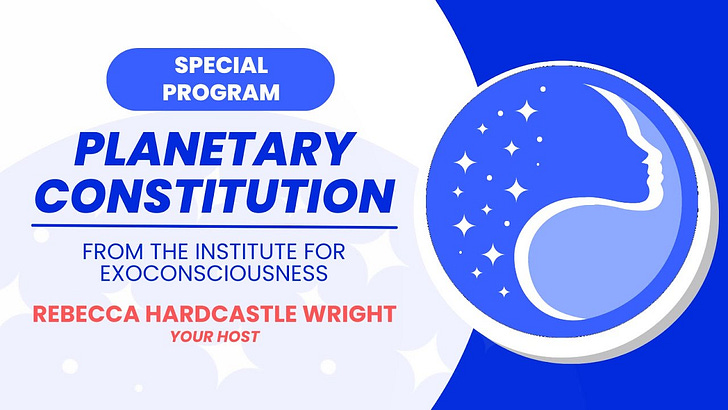 SPECIAL PROGRAM

PLANETARY CONSTITUTION

FROM THE INSTITUTE FOR EXOCONSCIOUSNESS

REBECCA HARDCASTLE WRIGHT
YOUR HOST